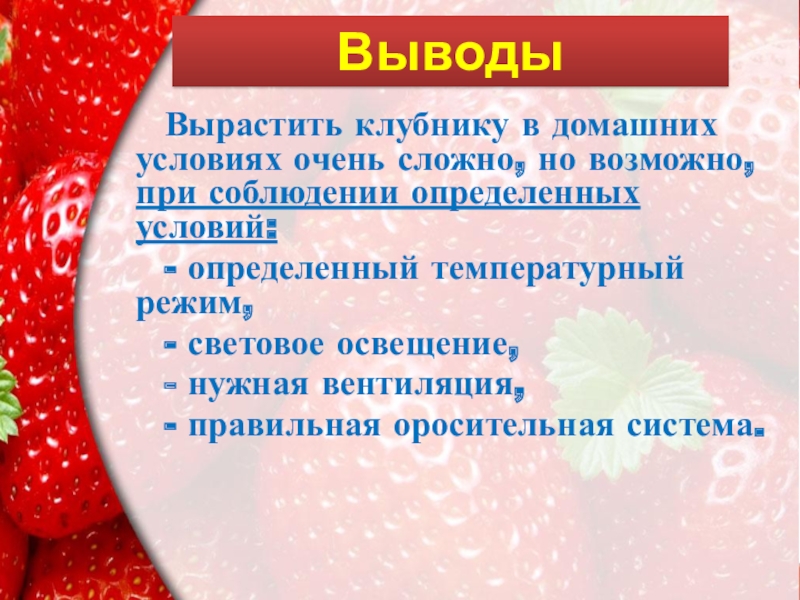 Выводы

Вырастить клубнику в домашних условиях очень сложно, но возможно, при соблюдении определенных условий:

- определенный температурный режим,
- световое освещение,
- нужная вентиляция,
- правильная оросительная система.